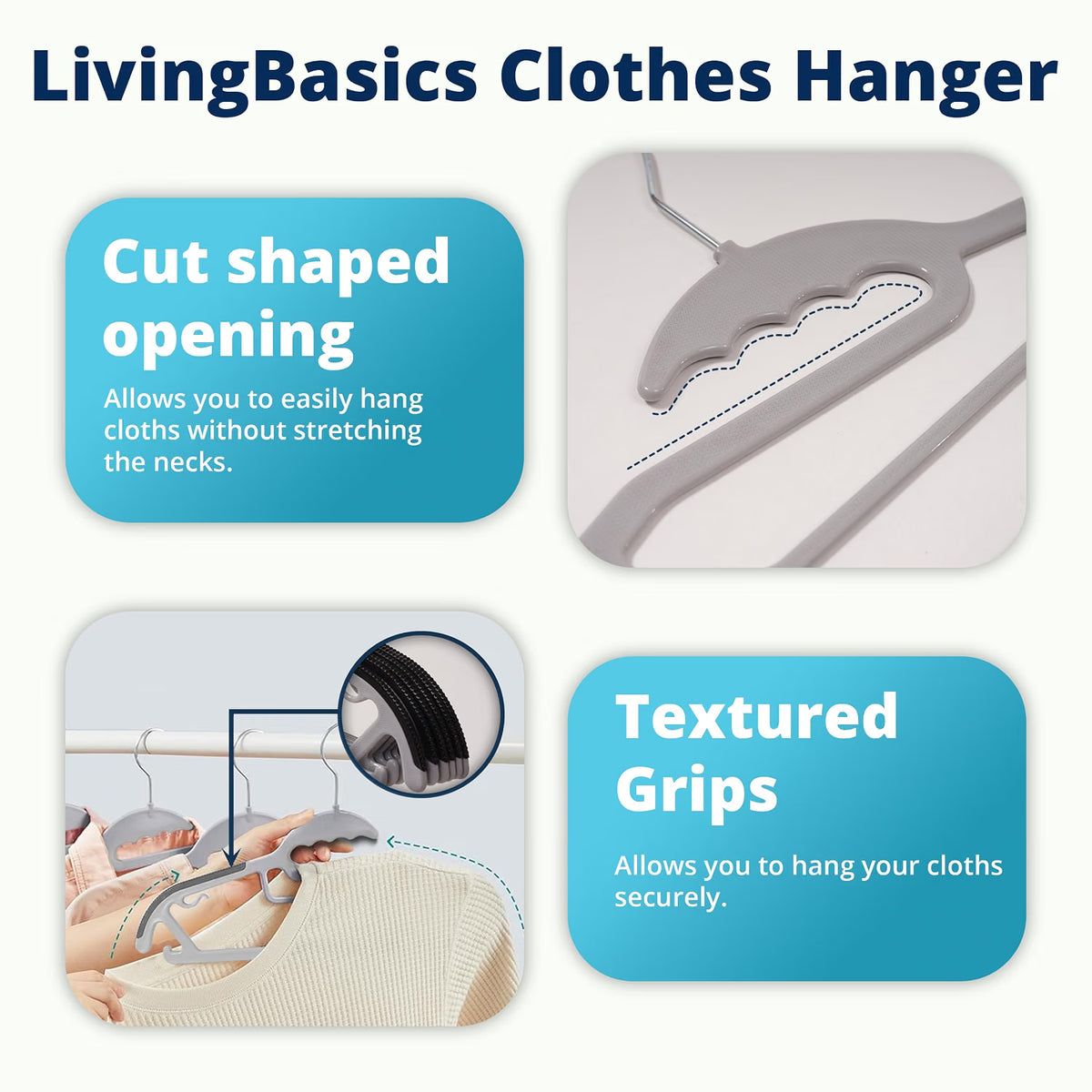 LivingBasics Clothes Hanger

Cut shaped opening

Allows you to easily hang cloths without stretching the necks.

Textured Grips

Allows you to hang your cloths securely.